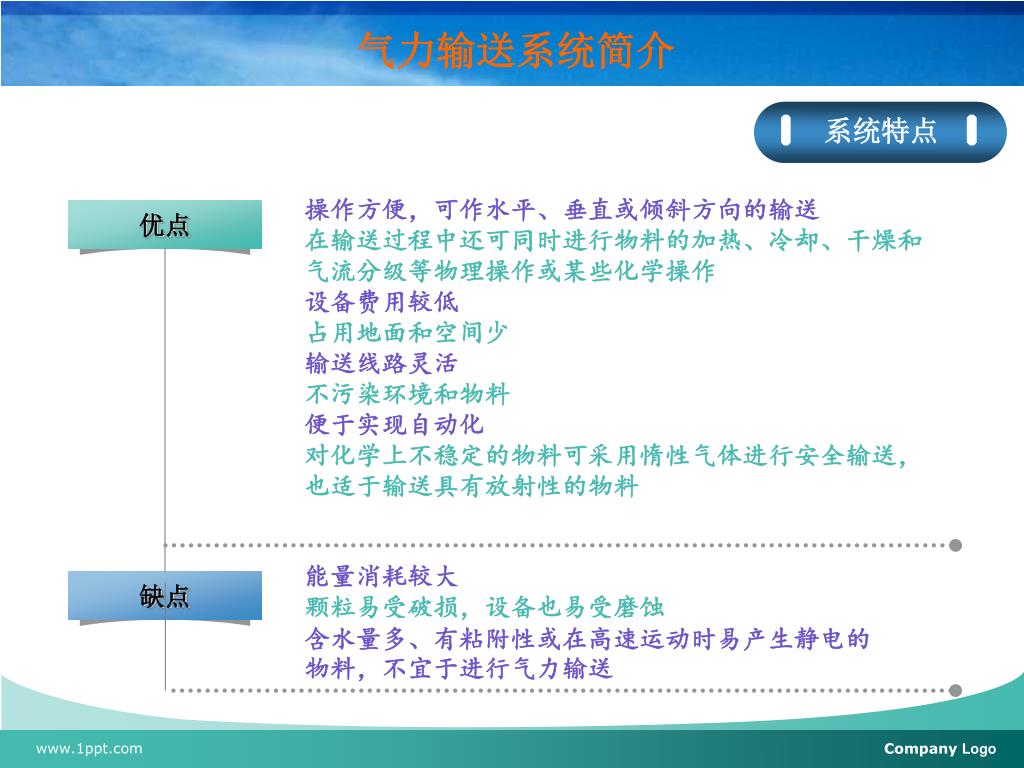 气力输送系统简介

系统特点

优点

操作方便，可作水平、垂直或倾斜方向的输送
在输送过程中还可同时进行物料的加热、冷却、干燥和气流分级等物理操作或某些化学操作
设备费用较低
占用地面和空间少
输送线路灵活
不污染环境和物料
便于实现自动化
对化学上不稳定的物料可采用惰性气体进行安全输送，也适于输送具有放射性的物料

缺点

能量消耗较大
颗粒易受破损，设备也易受磨蚀
含水量多、有粘附性或在高速运动时易产生静电的物料，不宜于进行气力输送

www.1ppt.com

Company Logo